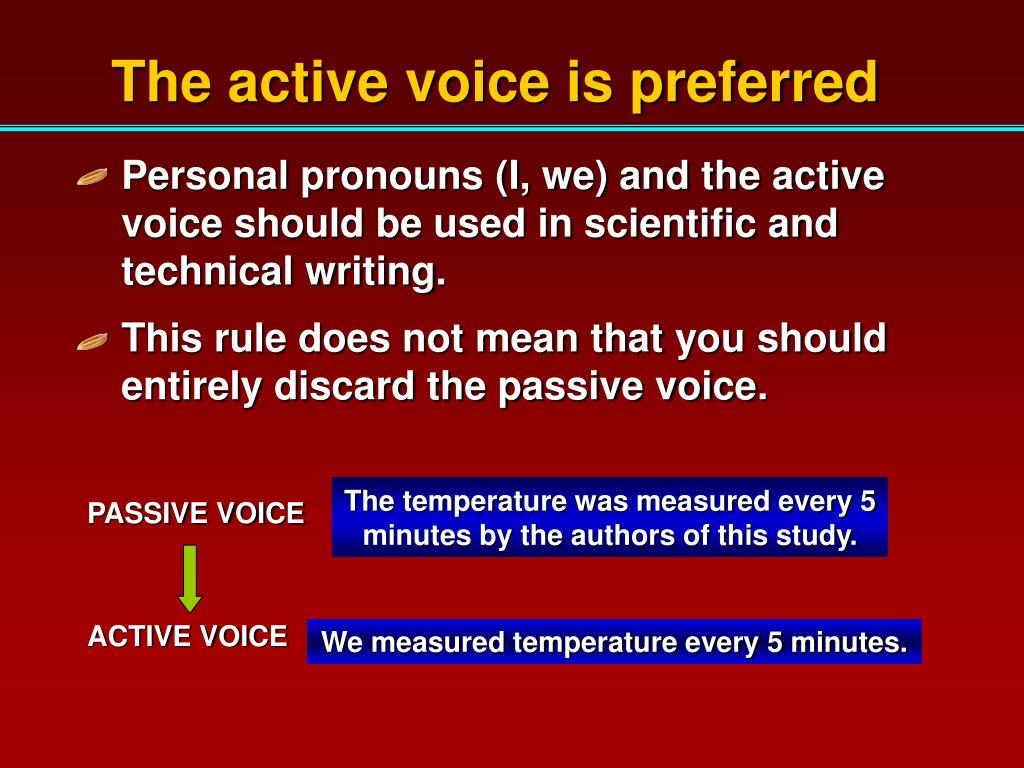 The active voice is preferred

Personal pronouns (I, we) and the active voice should be used in scientific and technical writing.

This rule does not mean that you should entirely discard the passive voice.

PASSIVE VOICE

The temperature was measured every 5 minutes by the authors of this study.

ACTIVE VOICE

We measured temperature every 5 minutes.